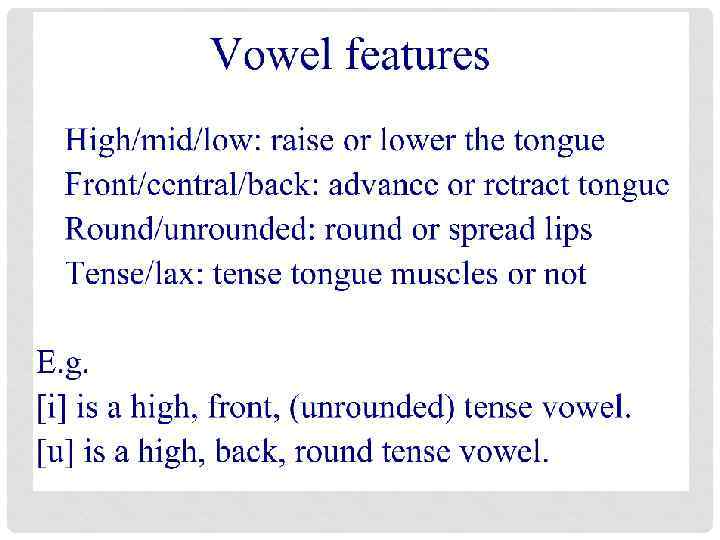 Vowel features

High/mid/low: raise or lower the tongue
Front/central/back: advance or retract tongue
Round/unrounded: round or spread lips
Tense/lax: tense tongue muscles or not

E.g.
[i] is a high, front, (unrounded) tense vowel.
[u] is a high, back, round tense vowel.